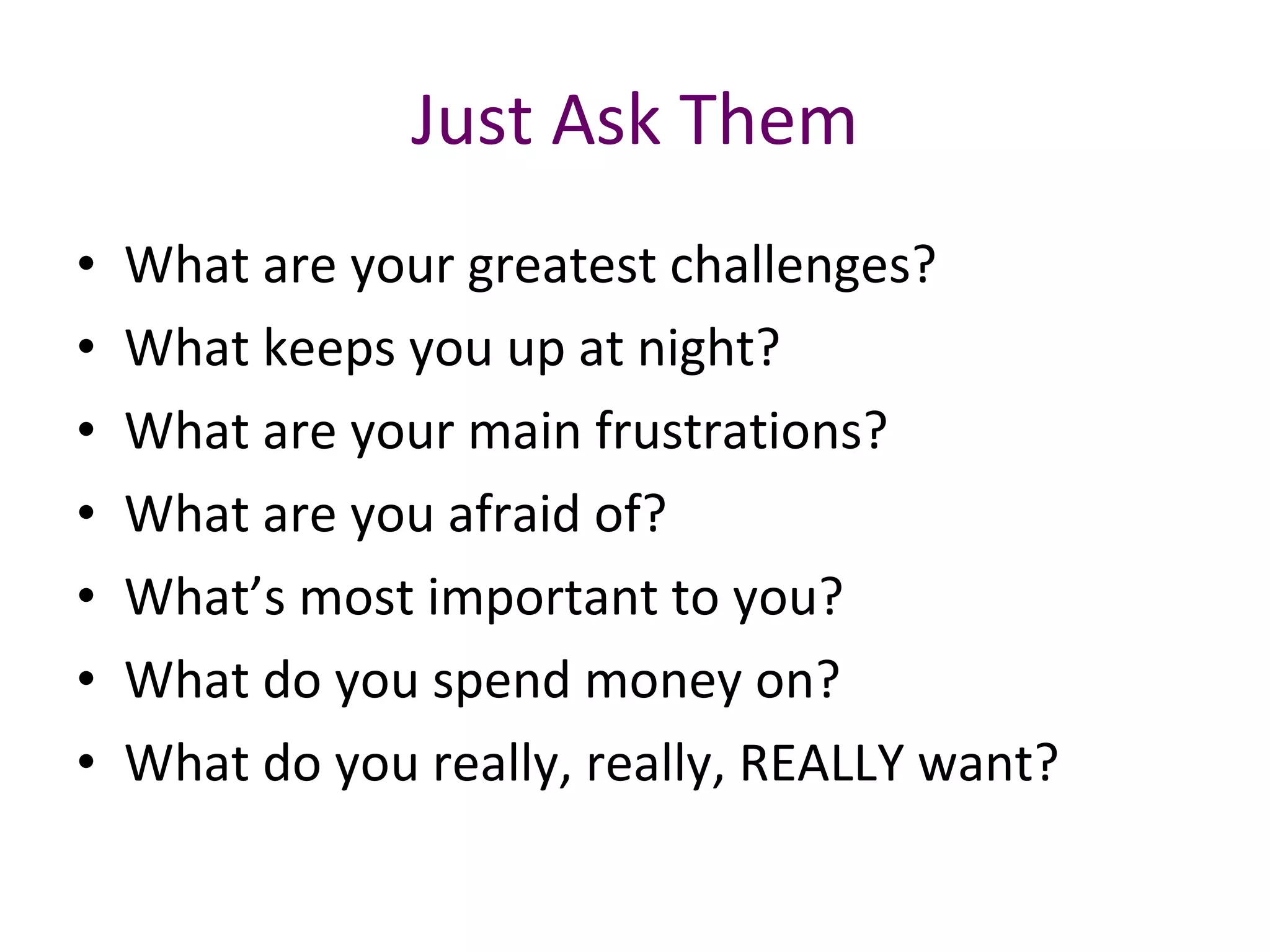 Just Ask Them

• What are your greatest challenges?
• What keeps you up at night?
• What are your main frustrations?
• What are you afraid of?
• What’s most important to you?
• What do you spend money on?
• What do you really, really, REALLY want?